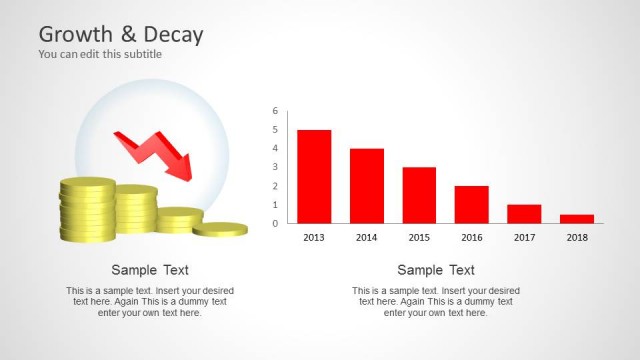 Growth & Decay
You can edit this subtitle

6
5
4
3
2
1
0
2013 2014 2015 2016 2017 2018

Sample Text
This is a sample text. Insert your desired text here. Again This is a dummy text enter your own text here.

Sample Text
This is a sample text. Insert your desired text here. Again This is a dummy text enter your own text here.